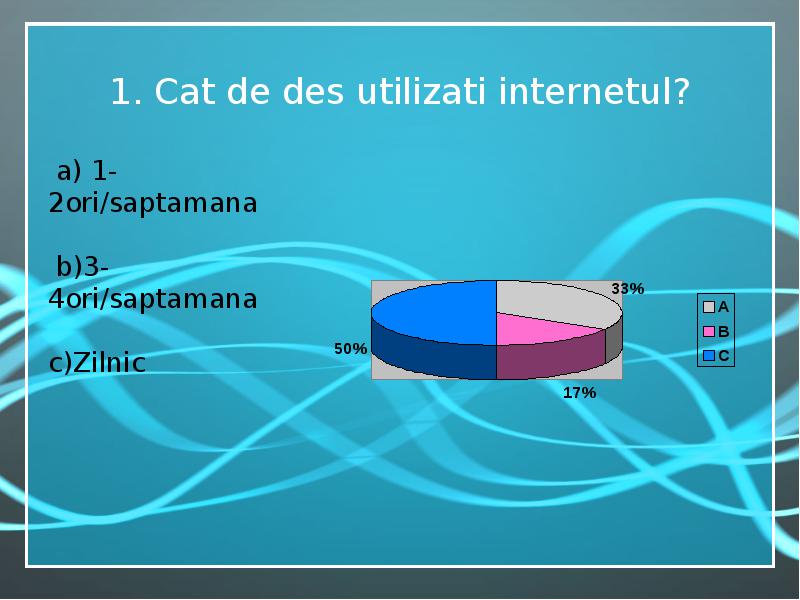 1. Cat de des utilizati internetul?

a) 1-2ori/saptamana

b)3-4ori/saptamana

c)Zilnic

33%
50%
17%

A
B
C